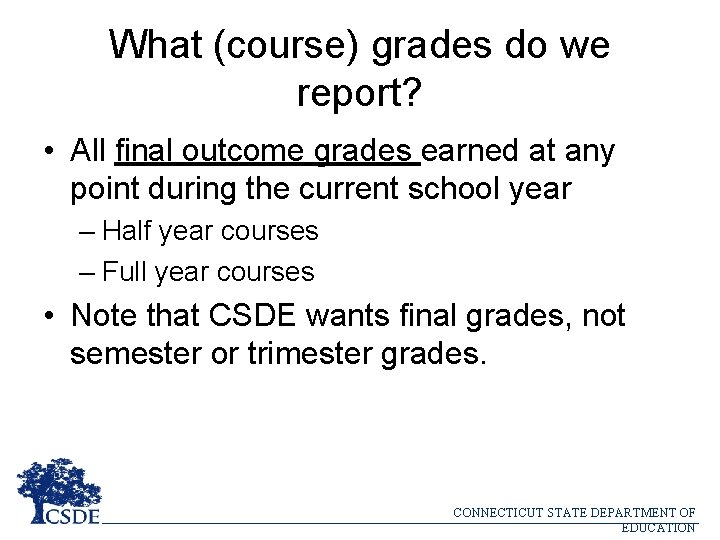 What (course) grades do we report?

• All final outcome grades earned at any point during the current school year

– Half year courses

– Full year courses

• Note that CSDE wants final grades, not semester or trimester grades.

CSDE

CONNECTICUT STATE DEPARTMENT OF EDUCATION